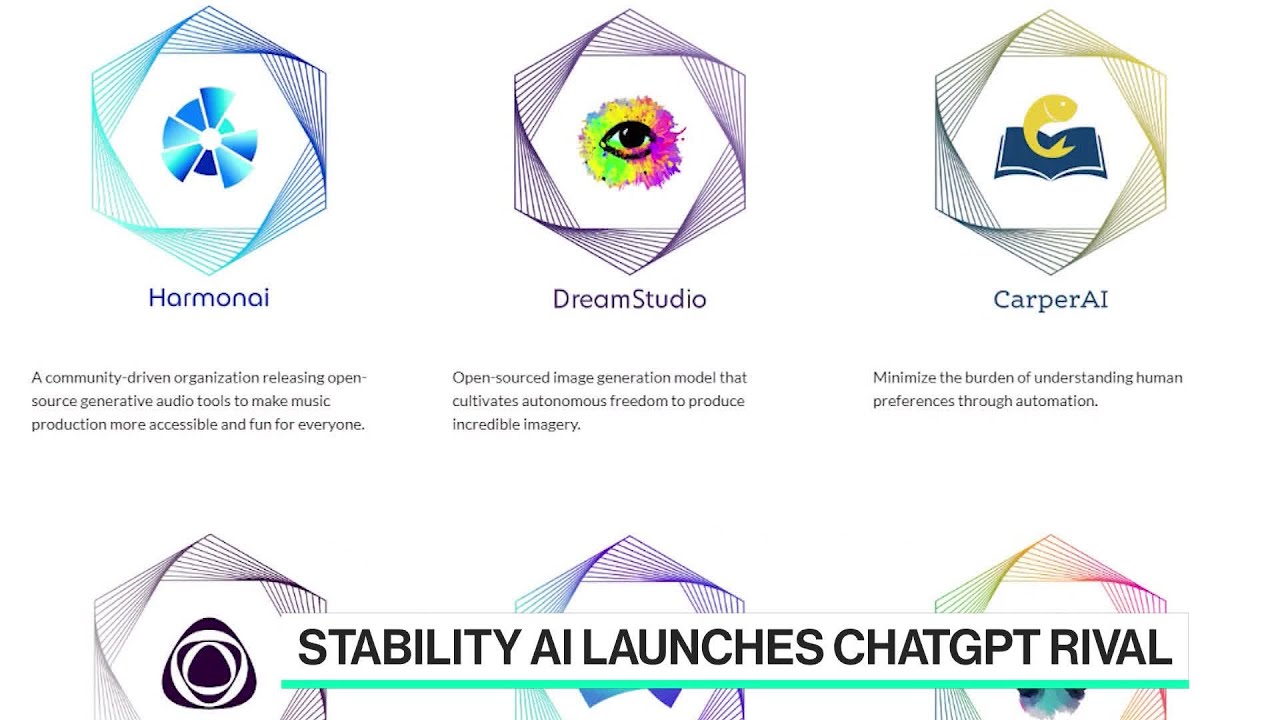 Harmonai

A community-driven organization releasing open-source generative audio tools to make music production more accessible and fun for everyone.

DreamStudio

Open-sourced image generation model that cultivates autonomous freedom to produce incredible imagery.

CarperAI

Minimize the burden of understanding human preferences through automation.

STABILITY AI LAUNCHES CHATGPT RIVAL